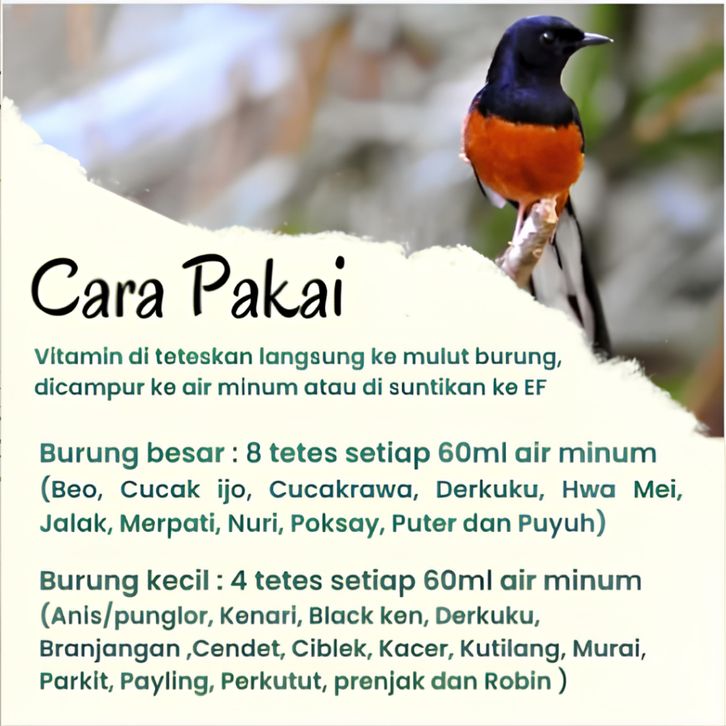 Cara Pakai

Vitamin di teteskan langsung ke mulut burung, dicampur ke air minum atau di suntikan ke EF

Burung besar : 8 tetes setiap 60ml air minum (Beo, Cucak ijo, Cucakrawa, Derkuku, Hwa Mei, Jalak, Merpati, Nuri, Poksay, Puter dan Puyuh)

Burung kecil : 4 tetes setiap 60ml air minum (Anis/punglor, Kenari, Black ken, Derkuku, Branjangan ,Cendet, Ciblek, Kacer, Kutilang, Murai, Parkit, Payling, Perkutut, prenjak dan Robin )